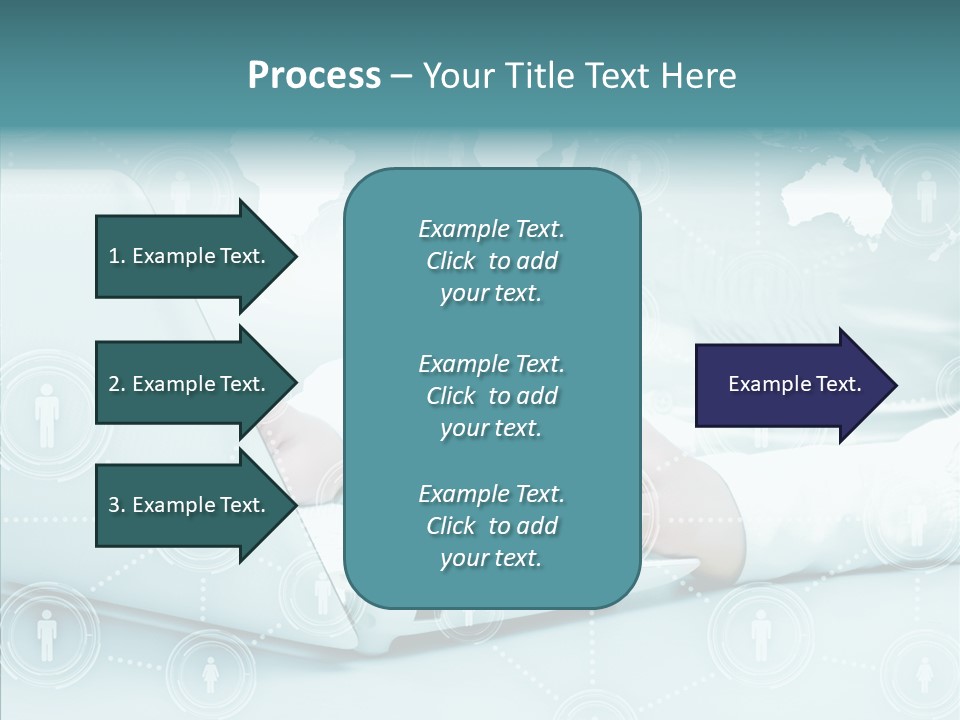 Process – Your Title Text Here

1. Example Text.

2. Example Text.

3. Example Text.

Example Text. Click to add your text.

Example Text. Click to add your text.

Example Text. Click to add your text.

Example Text.